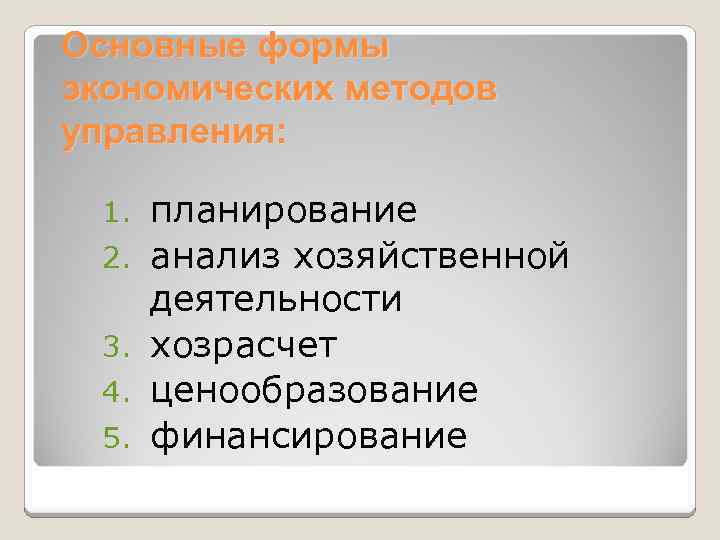 Основные формы экономических методов управления:

1. планирование
2. анализ хозяйственной деятельности
3. хозрасчет
4. ценообразование
5. финансирование